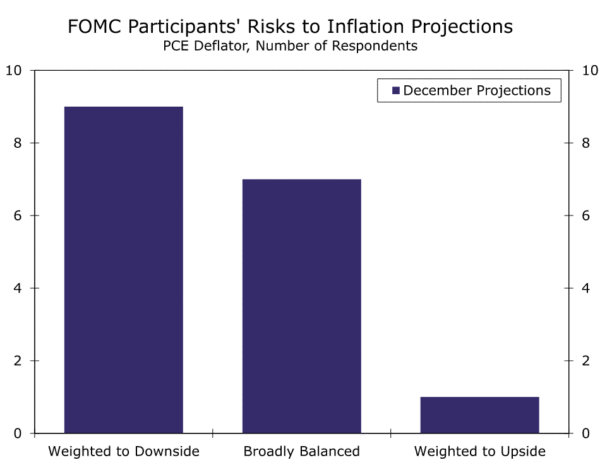 FOMC Participants' Risks to Inflation Projections
PCE Deflator, Number of Respondents

December Projections

10
8
6
4
2
0

10
8
6
4
2
0

Weighted to Downside
Broadly Balanced
Weighted to Upside